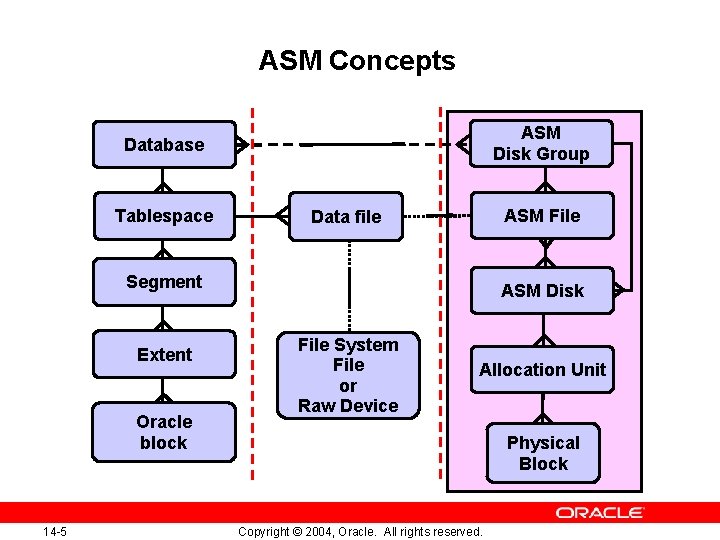 ASM Concepts

Database

Tablespace

Segment

Extent

Oracle block

Data file

File System File or Raw Device

ASM Disk Group

ASM File

ASM Disk

Allocation Unit

Physical Block

ORACLE

14-5

Copyright © 2004, Oracle. All rights reserved.